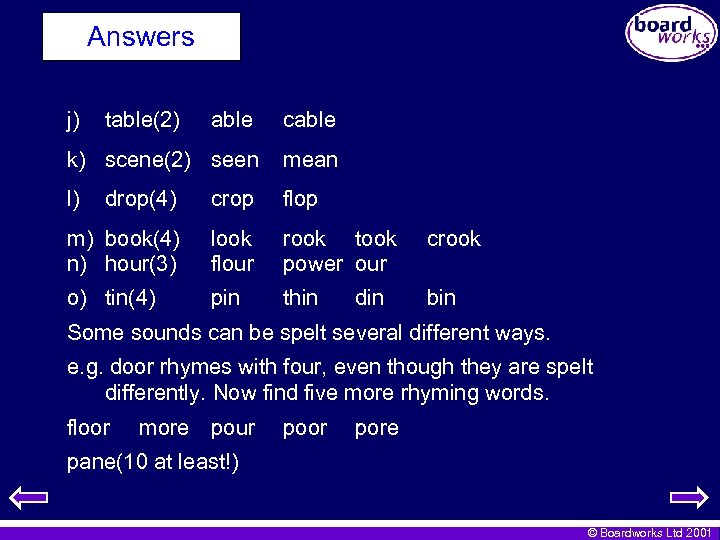 Answers

board works

j) table(2) able cable

k) scene(2) seen mean

l) drop(4) crop flop

m) book(4) look rook took crook
n) hour(3) flour power our

o) tin(4) pin thin din bin

Some sounds can be spelt several different ways.

e.g. door rhymes with four, even though they are spelt differently. Now find five more rhyming words.

floor more pour poor pore

pane(10 at least!)

© Boardworks Ltd 2001